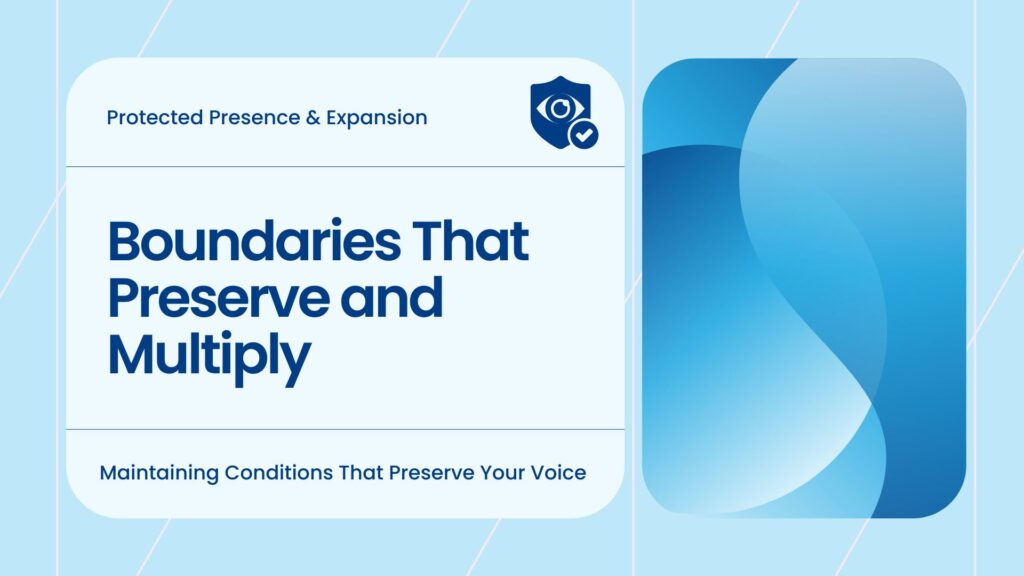 Protected Presence & Expansion

Boundaries That Preserve and Multiply

Maintaining Conditions That Preserve Your Voice